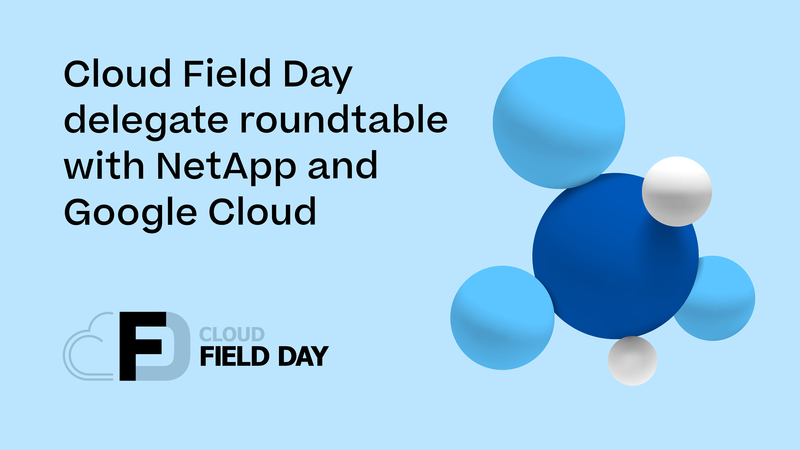 Cloud Field Day delegate roundtable with NetApp and Google Cloud

FD CLOUD FIELD DAY